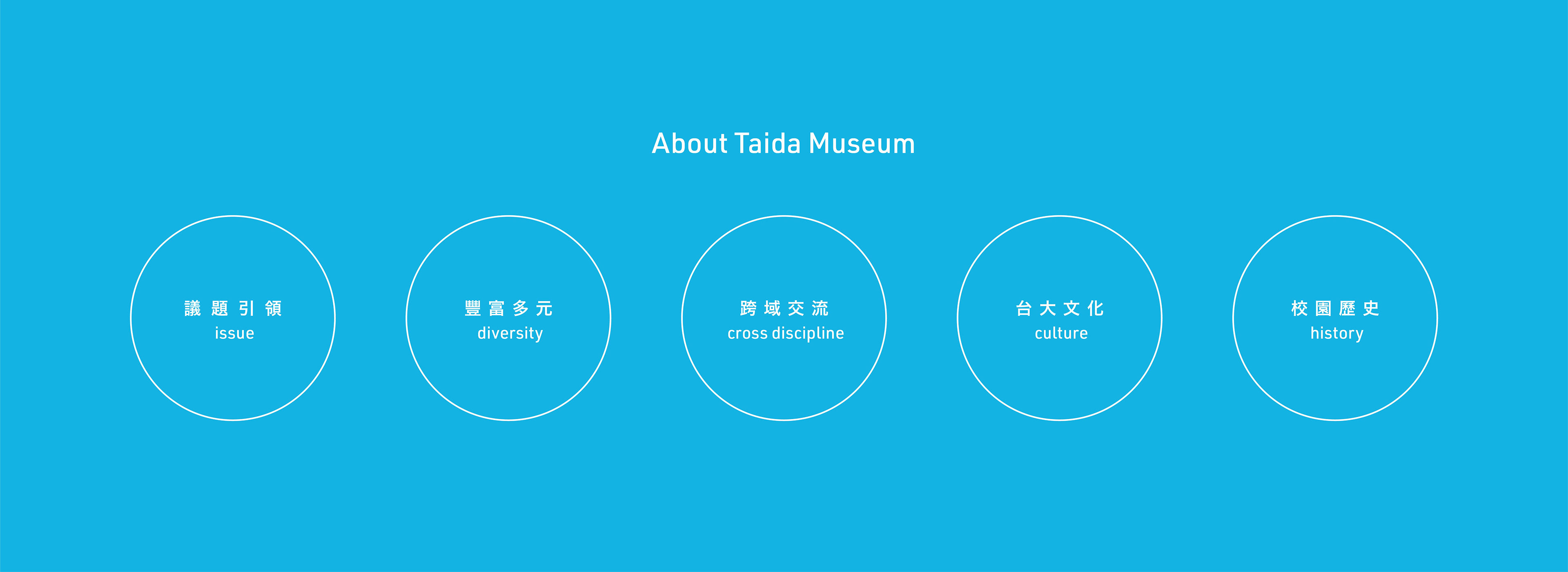 About Taida Museum

議題引領
issue

豐富多元
diversity

跨域交流
cross discipline

台大文化
culture

校園歷史
history